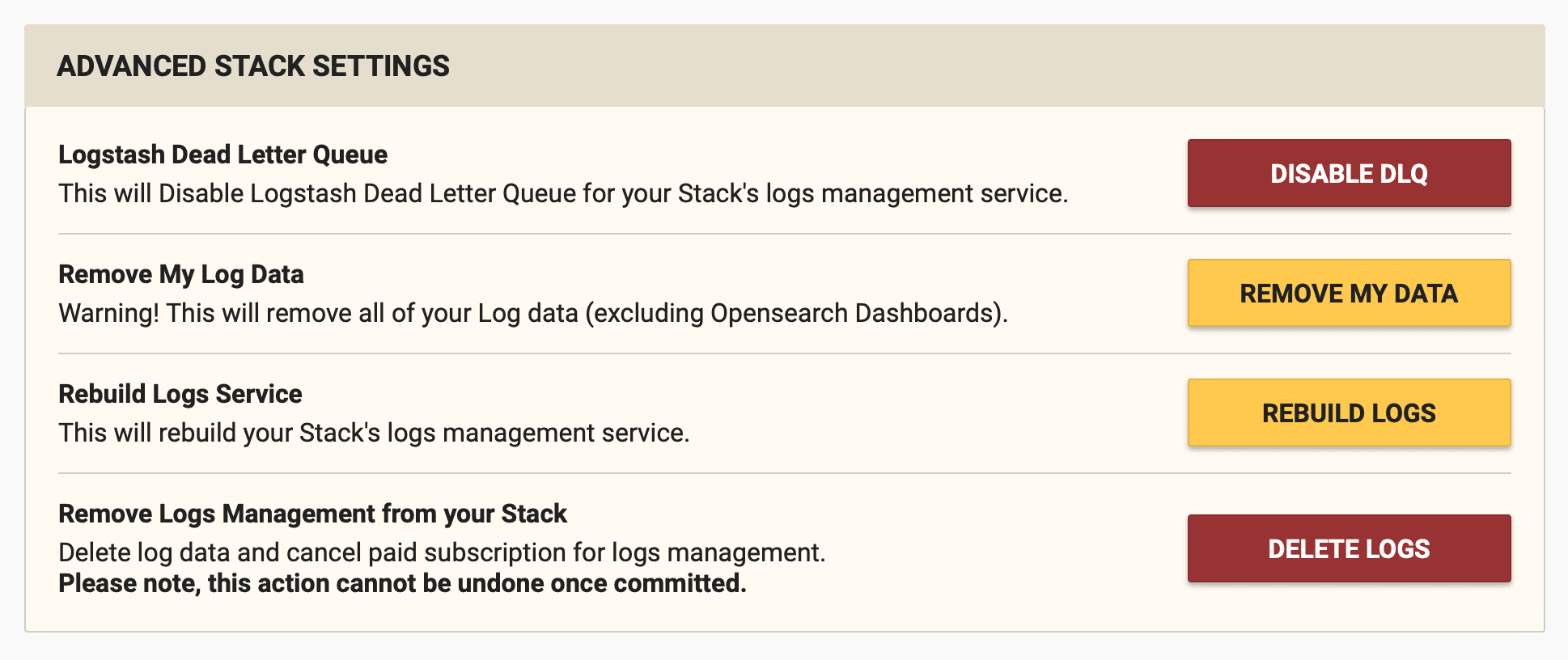 ADVANCED STACK SETTINGS

Logstash Dead Letter Queue
This will Disable Logstash Dead Letter Queue for your Stack's logs management service.

DISABLE DLQ

Remove My Log Data
Warning! This will remove all of your Log data (excluding Opensearch Dashboards).

REMOVE MY DATA

Rebuild Logs Service
This will rebuild your Stack's logs management service.

REBUILD LOGS

Remove Logs Management from your Stack
Delete log data and cancel paid subscription for logs management.
Please note, this action cannot be undone once committed.

DELETE LOGS